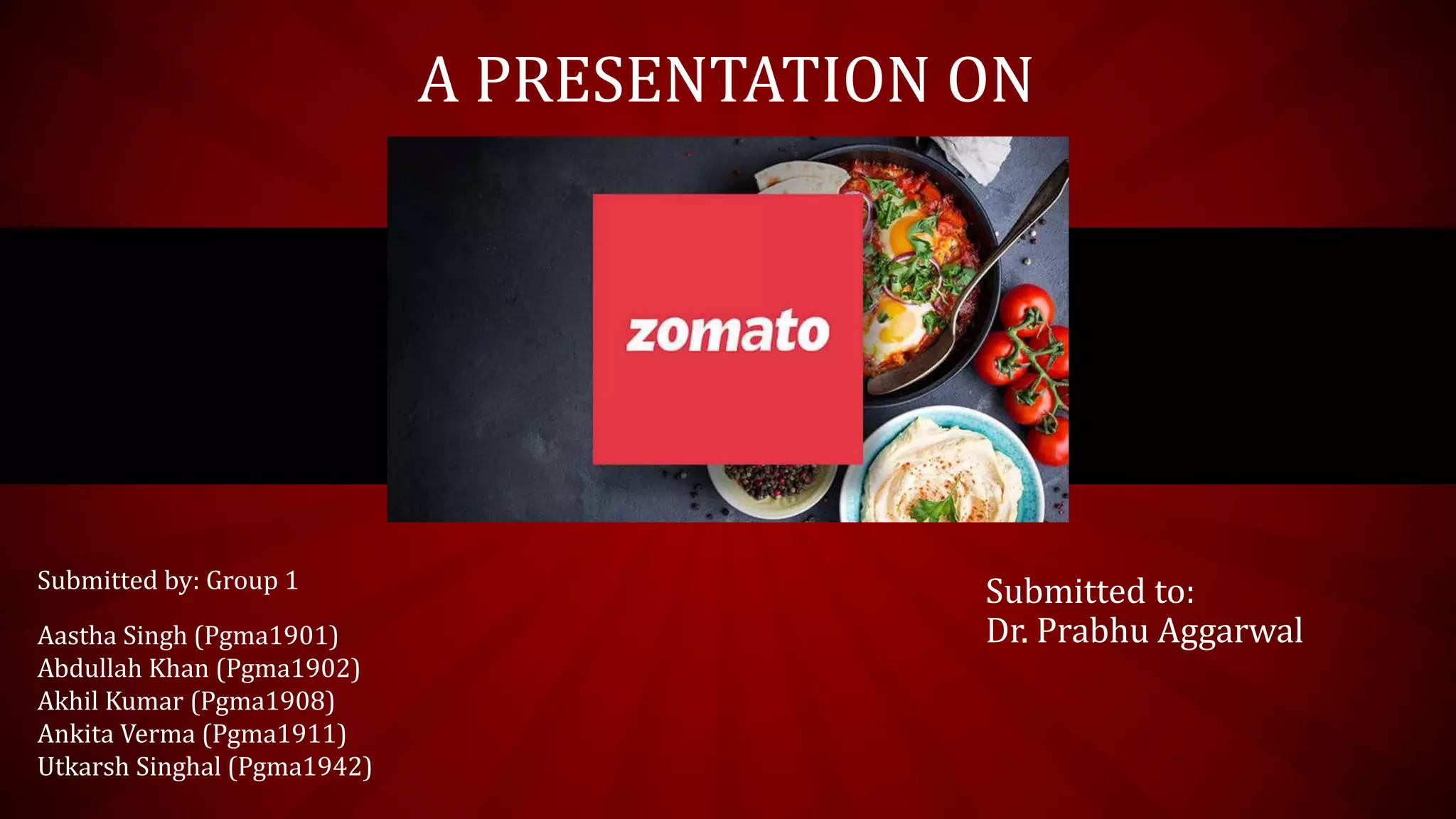 A PRESENTATION ON

zomato

Submitted by: Group 1

Aastha Singh (Pgma1901)
Abdullah Khan (Pgma1902)
Akhil Kumar (Pgma1908)
Ankita Verma (Pgma1911)
Utkarsh Singhal (Pgma1942)

Submitted to:
Dr. Prabhu Aggarwal